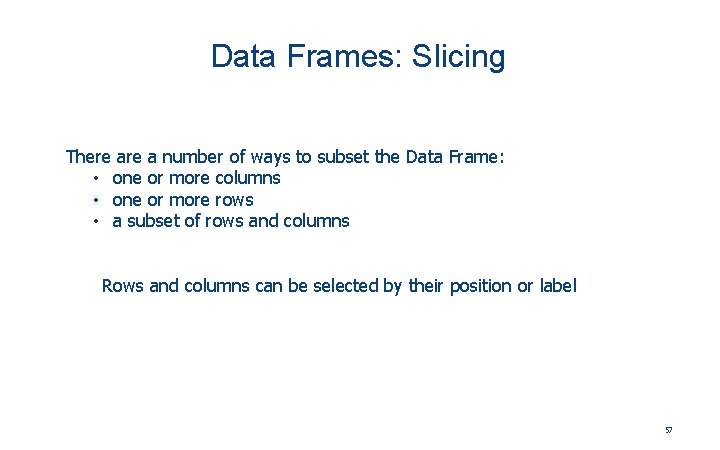 Data Frames: Slicing

There are a number of ways to subset the Data Frame:
• one or more columns
• one or more rows
• a subset of rows and columns

Rows and columns can be selected by their position or label

57